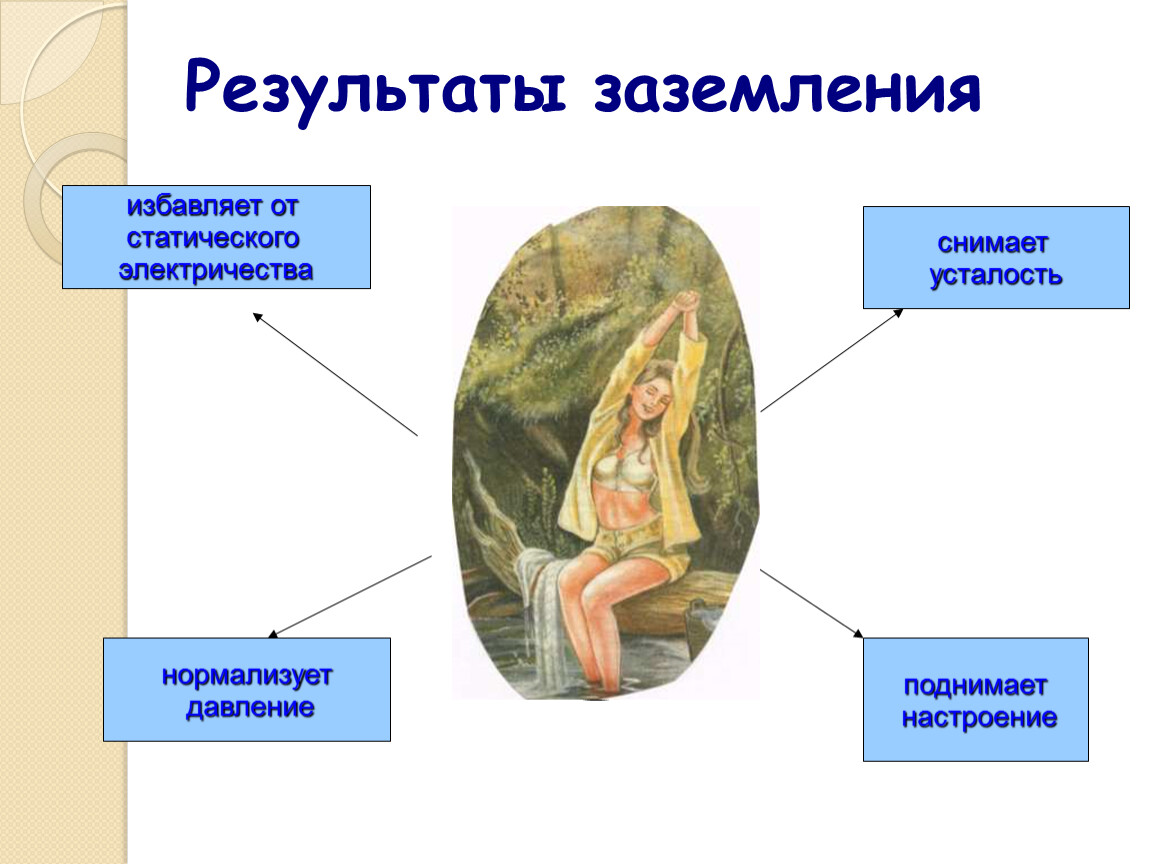 Результаты заземления

избавляет от статического электричества

снимает усталость

нормализует давление

поднимает настроение